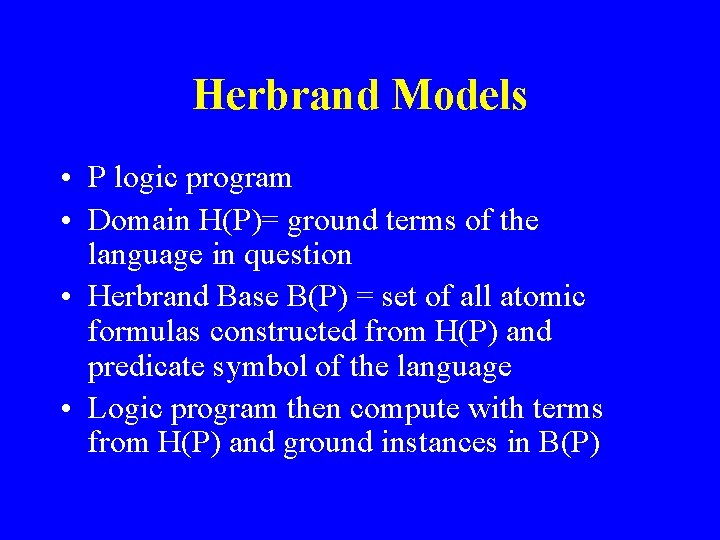 Herbrand Models

• P logic program
• Domain H(P)= ground terms of the language in question
• Herbrand Base B(P) = set of all atomic formulas constructed from H(P) and predicate symbol of the language
• Logic program then compute with terms from H(P) and ground instances in B(P)